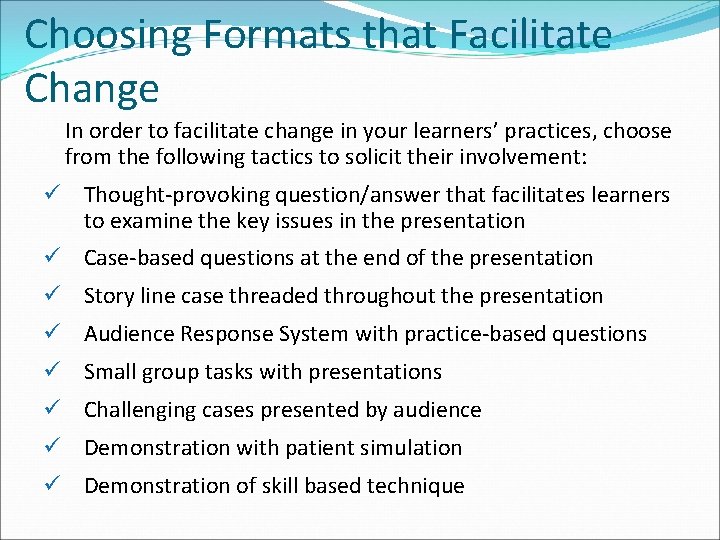 Choosing Formats that Facilitate Change

In order to facilitate change in your learners' practices, choose from the following tactics to solicit their involvement:

✓ Thought-provoking question/answer that facilitates learners to examine the key issues in the presentation
✓ Case-based questions at the end of the presentation
✓ Story line case threaded throughout the presentation
✓ Audience Response System with practice-based questions
✓ Small group tasks with presentations
✓ Challenging cases presented by audience
✓ Demonstration with patient simulation
✓ Demonstration of skill based technique